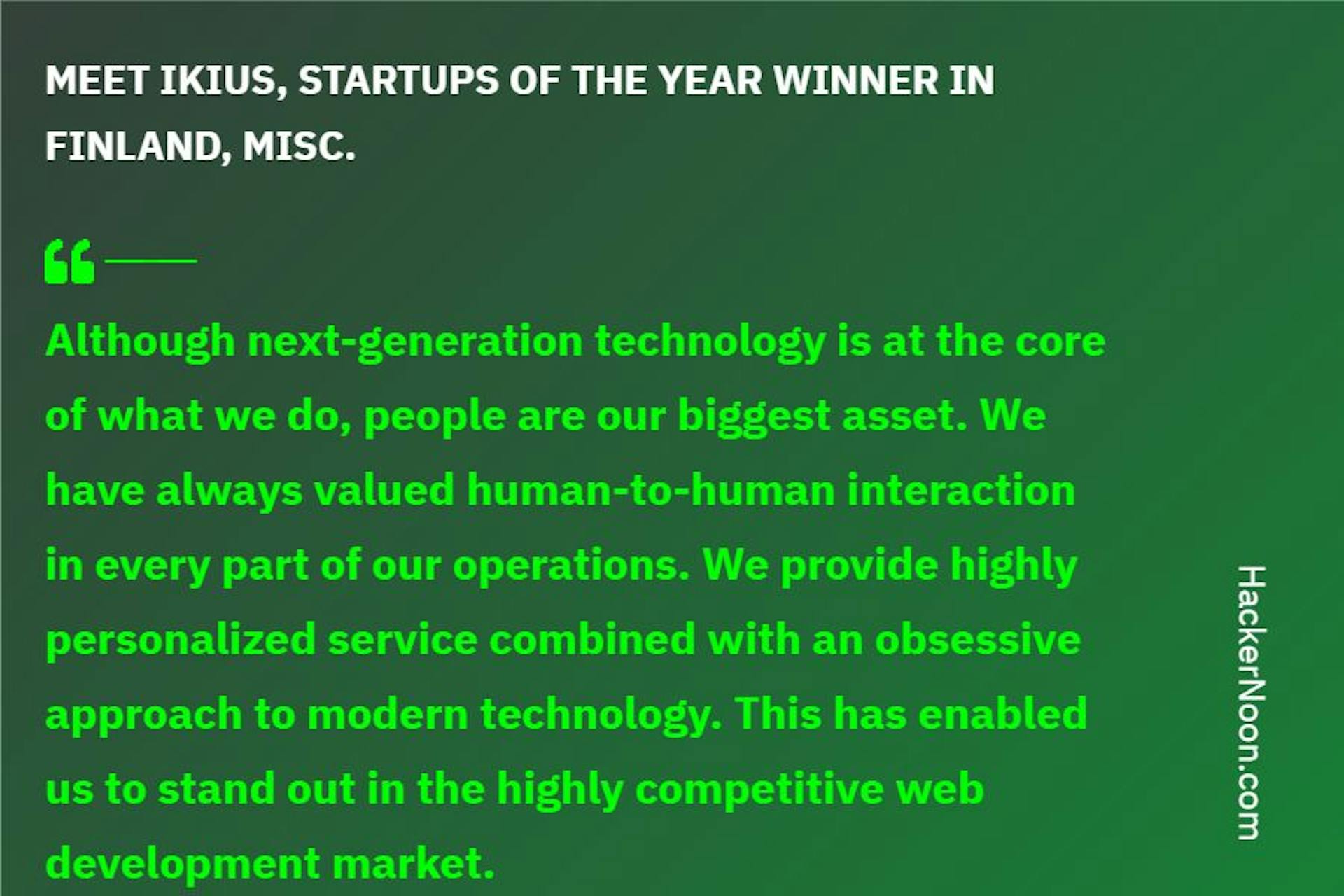 MEET IKIUS, STARTUPS OF THE YEAR WINNER IN FINLAND, MISC.

Although next-generation technology is at the core of what we do, people are our biggest asset. We have always valued human-to-human interaction in every part of our operations. We provide highly personalized service combined with an obsessive approach to modern technology. This has enabled us to stand out in the highly competitive web development market.

HackerNoon.com